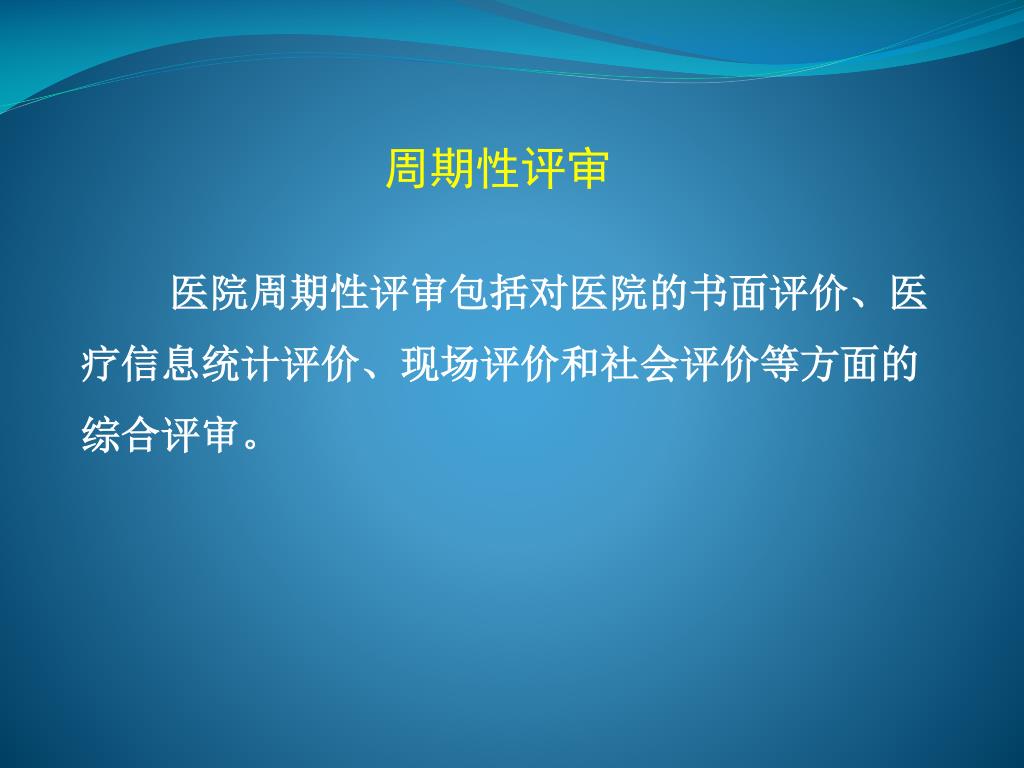 周期性评审

医院周期性评审包括对医院的书面评价、医疗信息统计评价、现场评价和社会评价等方面的综合评审。